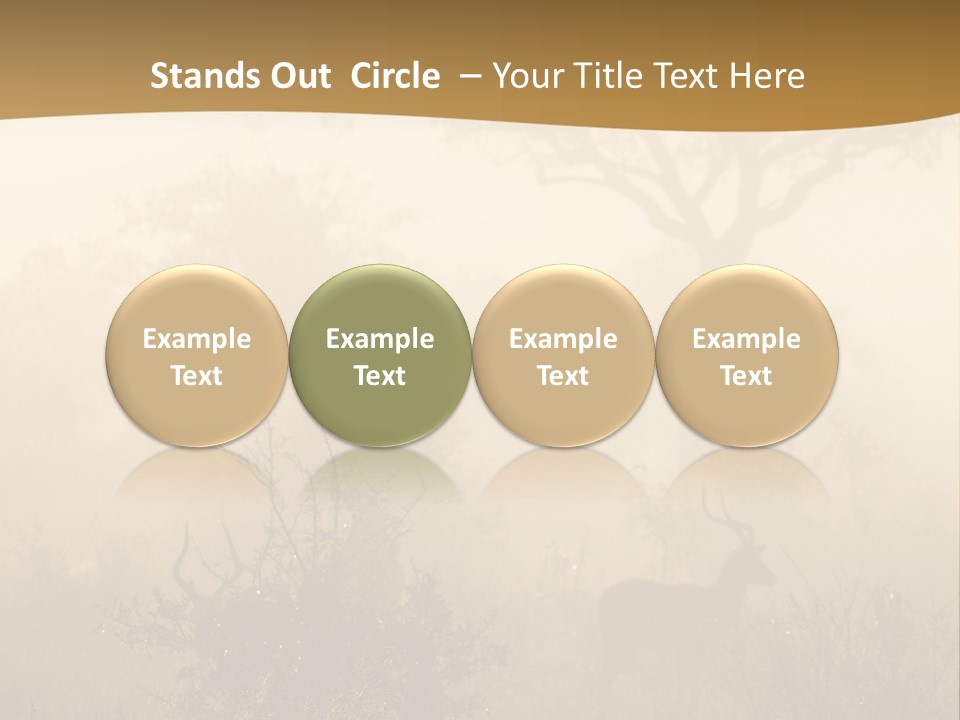 Stands Out Circle – Your Title Text Here

Example Text

Example Text

Example Text

Example Text